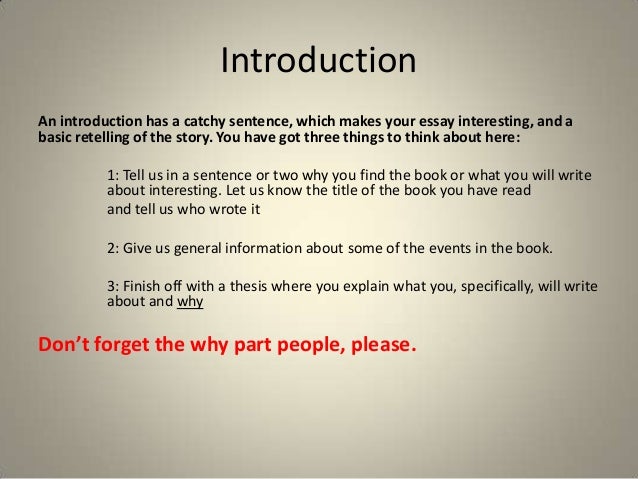 Introduction

An introduction has a catchy sentence, which makes your essay interesting, and a basic retelling of the story. You have got three things to think about here:

1: Tell us in a sentence or two why you find the book or what you will write about interesting. Let us know the title of the book you have read and tell us who wrote it

2: Give us general information about some of the events in the book.

3: Finish off with a thesis where you explain what you, specifically, will write about and why

Don't forget the why part people, please.